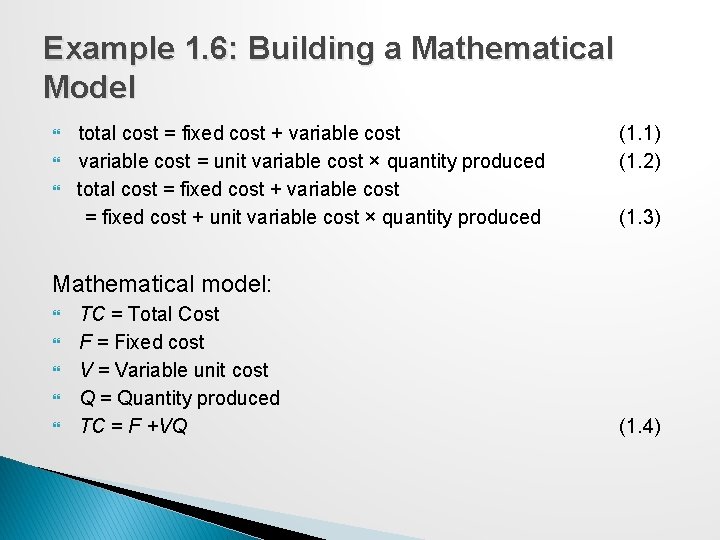 Example 1.6: Building a Mathematical Model

total cost = fixed cost + variable cost (1.1)

variable cost = unit variable cost × quantity produced (1.2)

total cost = fixed cost + variable cost
= fixed cost + unit variable cost × quantity produced (1.3)

Mathematical model:

$TC$ = Total Cost

$F$ = Fixed cost

$V$ = Variable unit cost

$Q$ = Quantity produced

$TC = F + VQ$ (1.4)